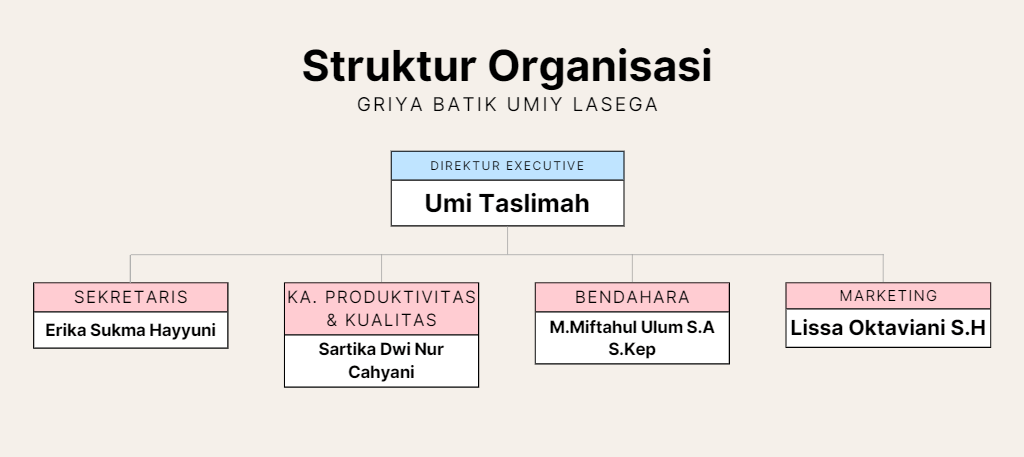 Struktur Organisasi
GRIYA BATIK UMIY LASEGA

DIREKTUR EXECUTIVE
Umi Taslimah

SEKRETARIS
Erika Sukma Hayyuni

KA. PRODUKTIVITAS & KUALITAS
Sartika Dwi Nur Cahyani

BENDAHARA
M.Miftahul Ulum S.A S.Kep

MARKETING
Lissa Oktaviani S.H